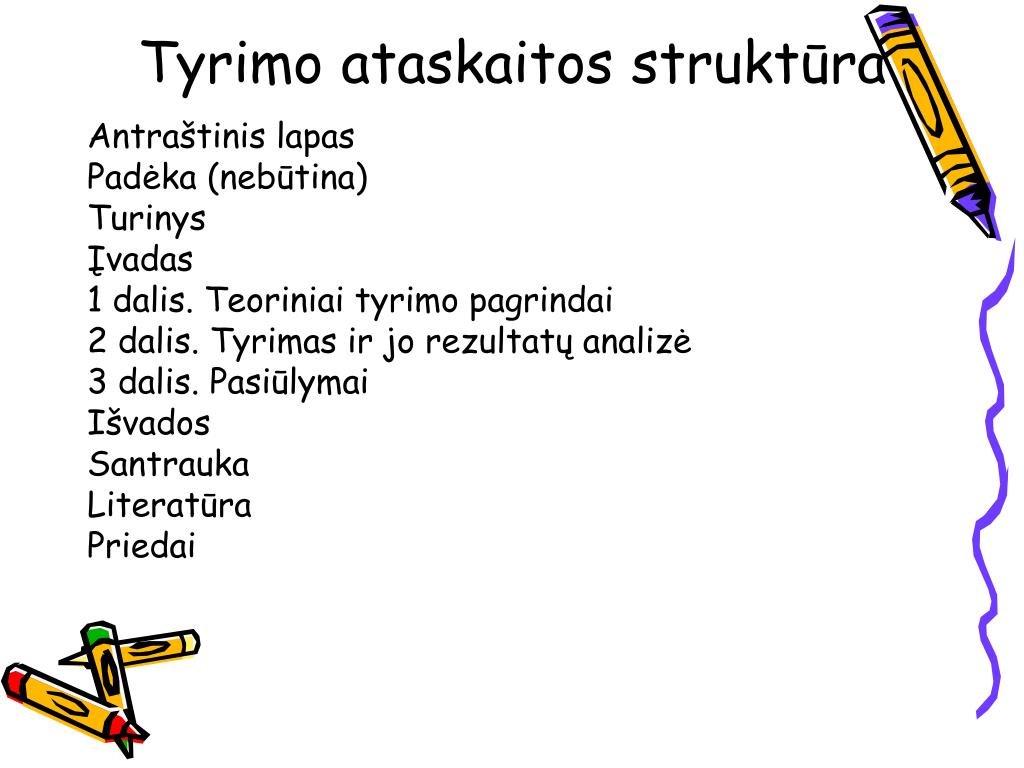 Tyrimo ataskaitos struktūra

Antraštinis lapas
Padėka (nebūtina)
Turinys
Įvadas
1 dalis. Teoriniai tyrimo pagrindai
2 dalis. Tyrimas ir jo rezultatų analizė
3 dalis. Pasiūlymai
Išvados
Santrauka
Literatūra
Priedai